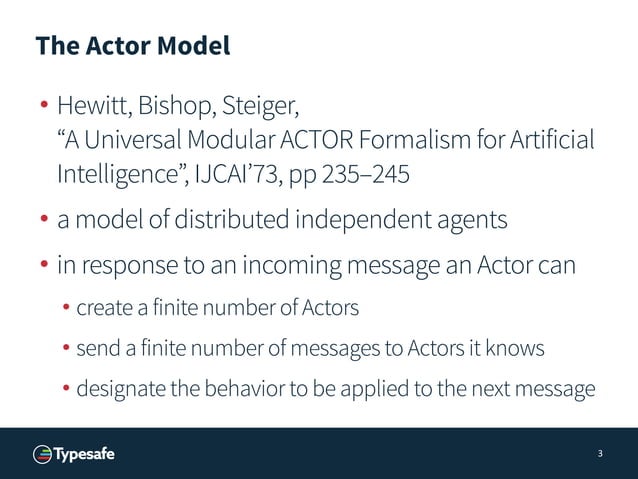 The Actor Model

• Hewitt, Bishop, Steiger, “A Universal Modular ACTOR Formalism for Artificial Intelligence”, IJCAI’73, pp 235–245

• a model of distributed independent agents

• in response to an incoming message an Actor can

• create a finite number of Actors

• send a finite number of messages to Actors it knows

• designate the behavior to be applied to the next message

Typesafe

3